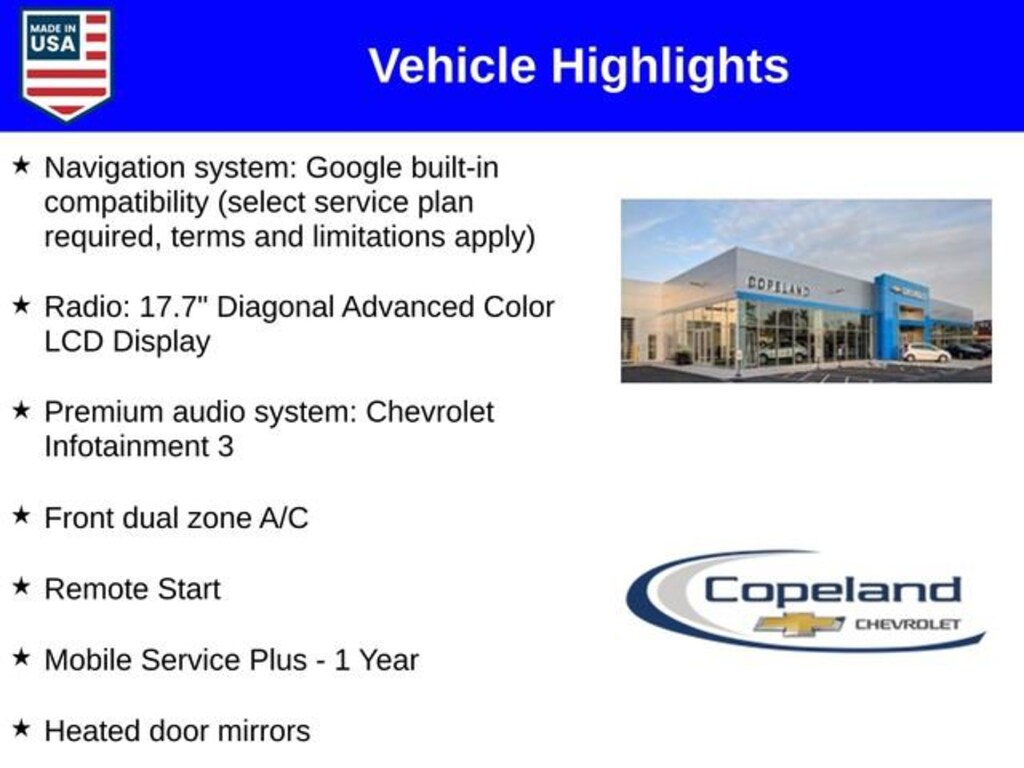 MADE IN USA

Vehicle Highlights

★ Navigation system: Google built-in compatibility (select service plan required, terms and limitations apply)

★ Radio: 17.7" Diagonal Advanced Color LCD Display

★ Premium audio system: Chevrolet Infotainment 3

★ Front dual zone A/C

★ Remote Start

★ Mobile Service Plus - 1 Year

★ Heated door mirrors

COPELAND

Copeland CHEVROLET